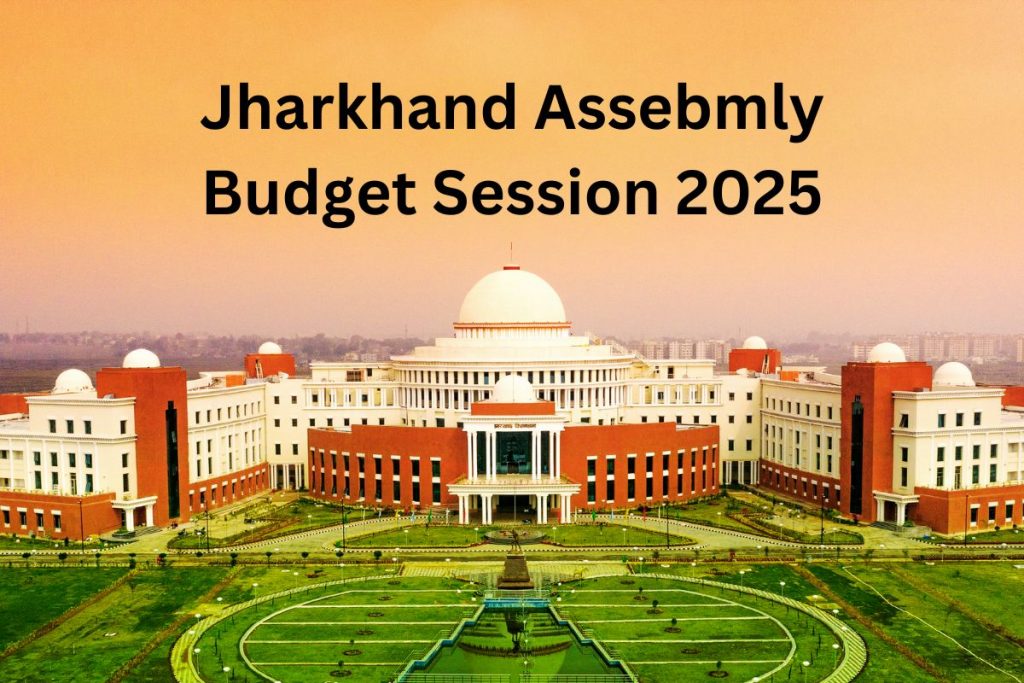 Jharkhand Assebmly Budget Session 2025